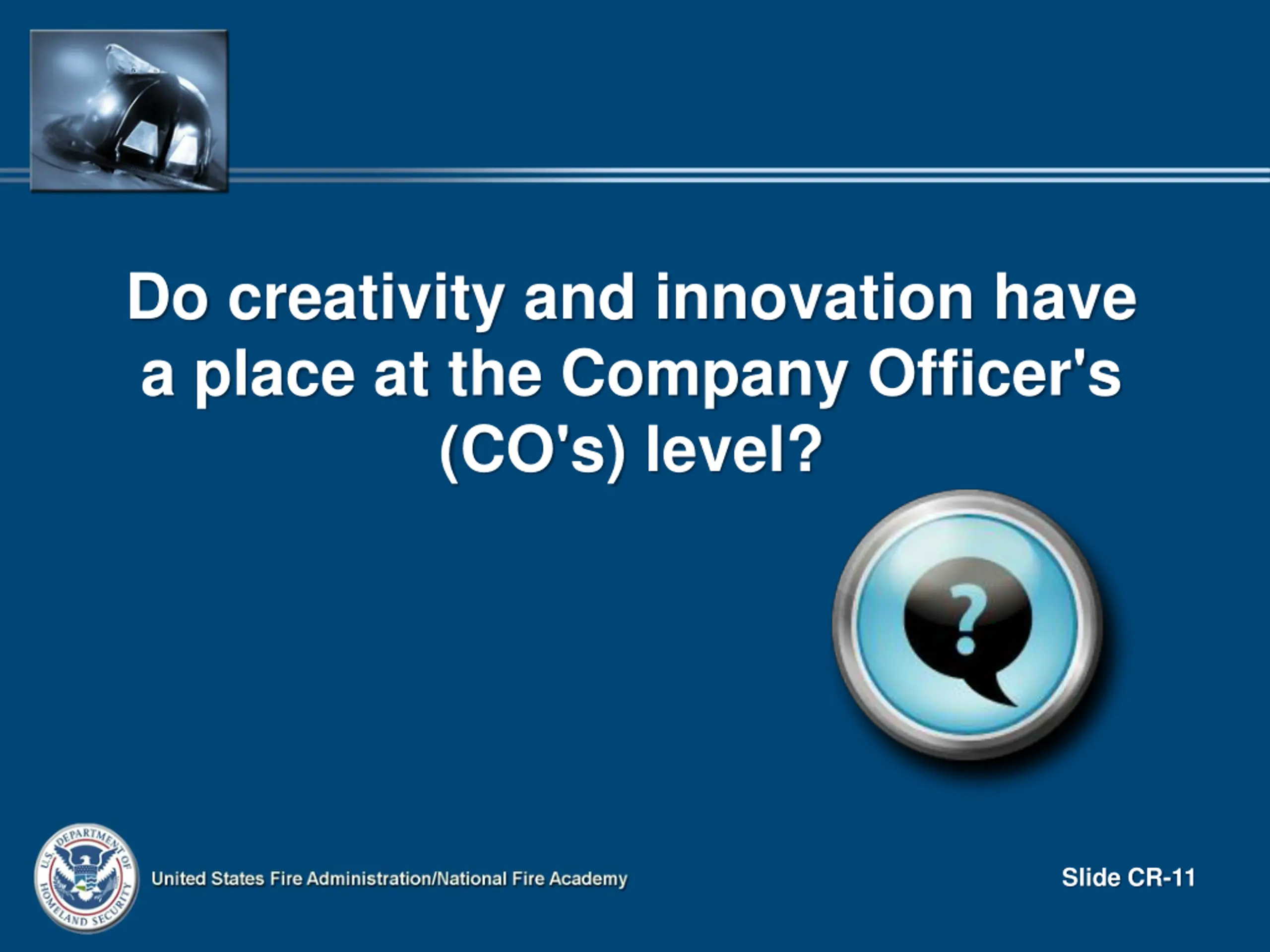 Do creativity and innovation have a place at the Company Officer's (CO's) level?

?

U.S. DEPARTMENT OF HOMELAND SECURITY

United States Fire Administration/National Fire Academy

Slide CR-11